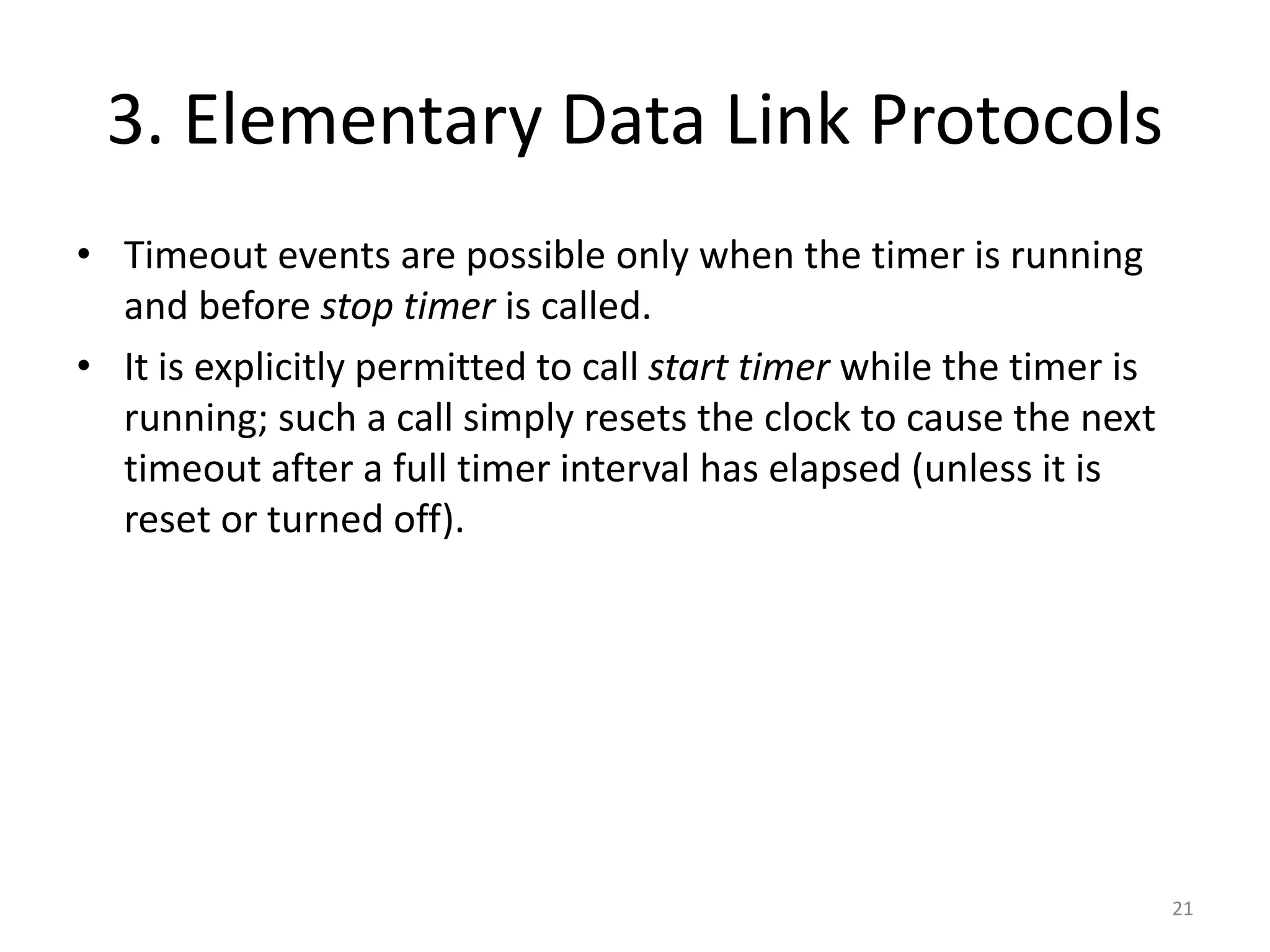 3. Elementary Data Link Protocols

• Timeout events are possible only when the timer is running and before stop timer is called.
• It is explicitly permitted to call start timer while the timer is running; such a call simply resets the clock to cause the next timeout after a full timer interval has elapsed (unless it is reset or turned off).

21